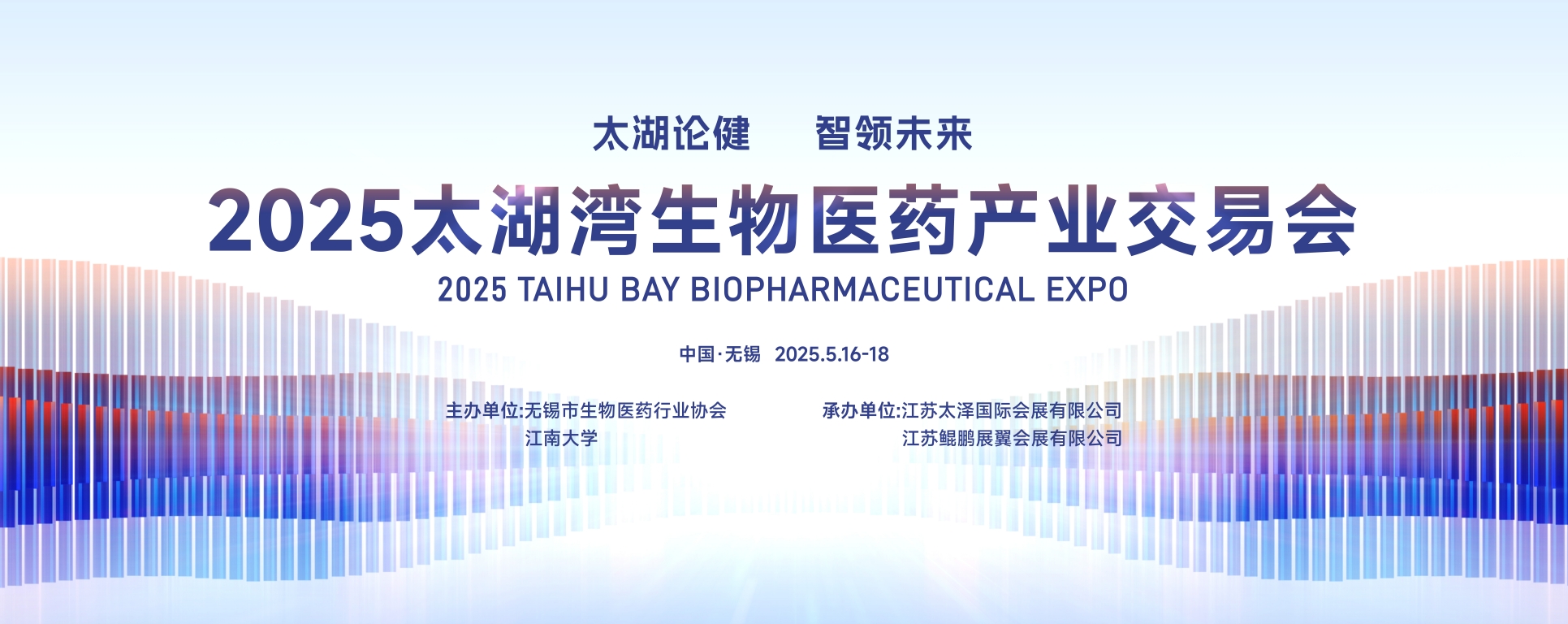 太湖论健 智领未来

2025太湖湾生物医药产业交易会

2025 TAIHU BAY BIOPHARMACEUTICAL EXPO

中国·无锡 2025.5.16-18

主办单位:无锡市生物医药行业协会
江南大学

承办单位:江苏太泽国际会展有限公司
江苏鲲鹏展翼会展有限公司